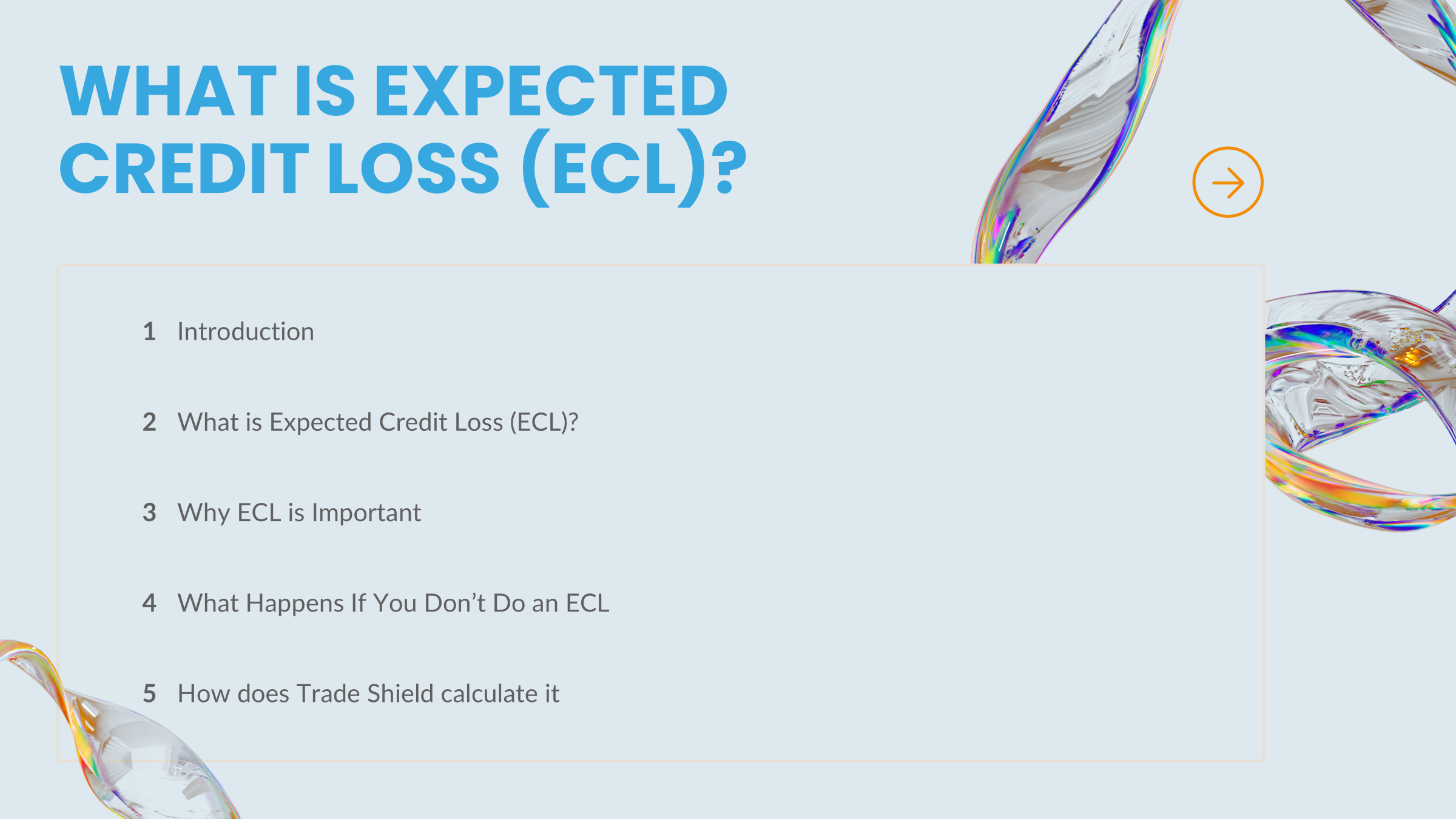 WHAT IS EXPECTED CREDIT LOSS (ECL)?

1 Introduction

2 What is Expected Credit Loss (ECL)?

3 Why ECL is Important

4 What Happens If You Don’t Do an ECL

5 How does Trade Shield calculate it